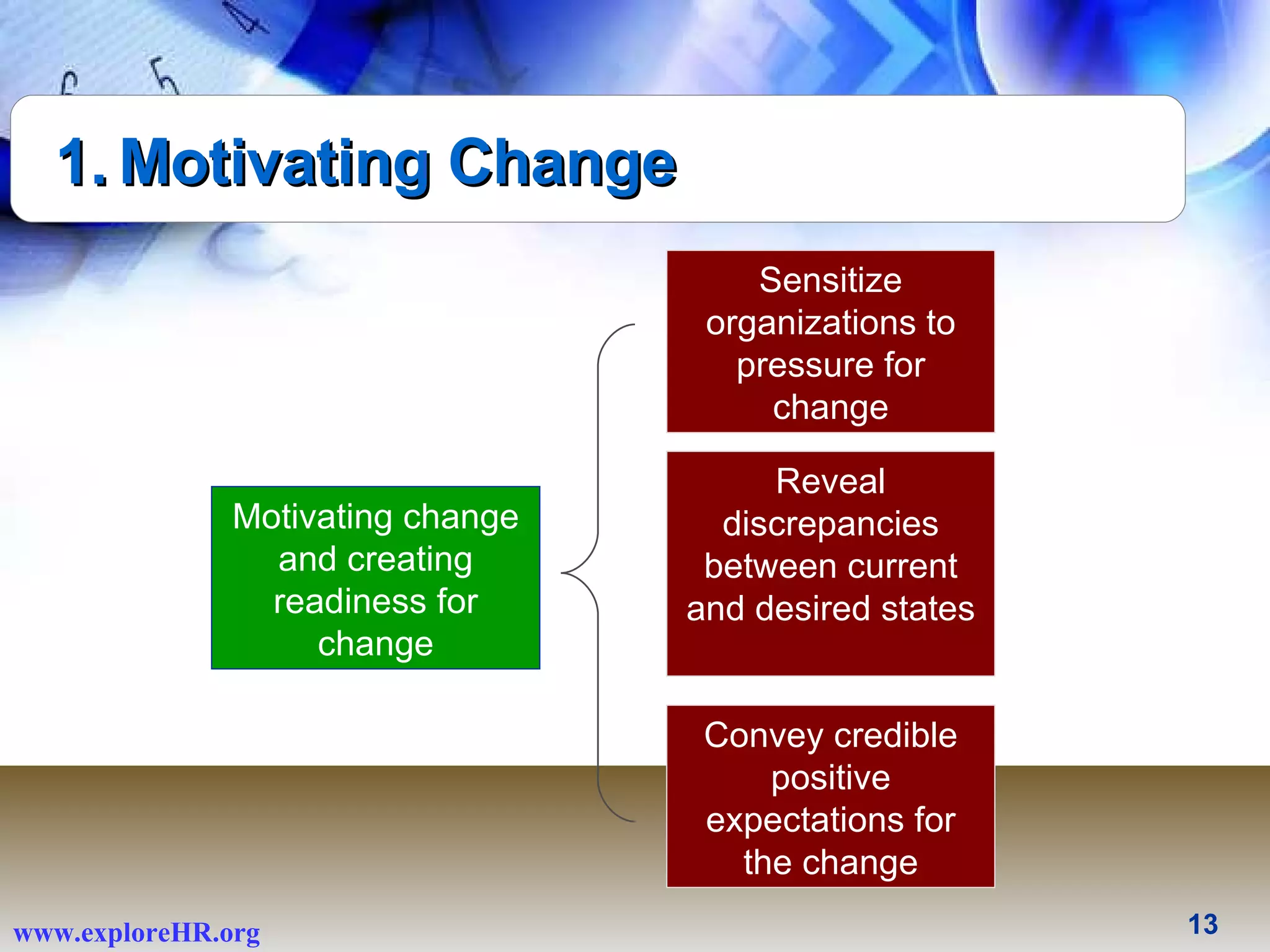 1. Motivating Change

Motivating change and creating readiness for change

Sensitize organizations to pressure for change

Reveal discrepancies between current and desired states

Convey credible positive expectations for the change

www.exploreHR.org

13